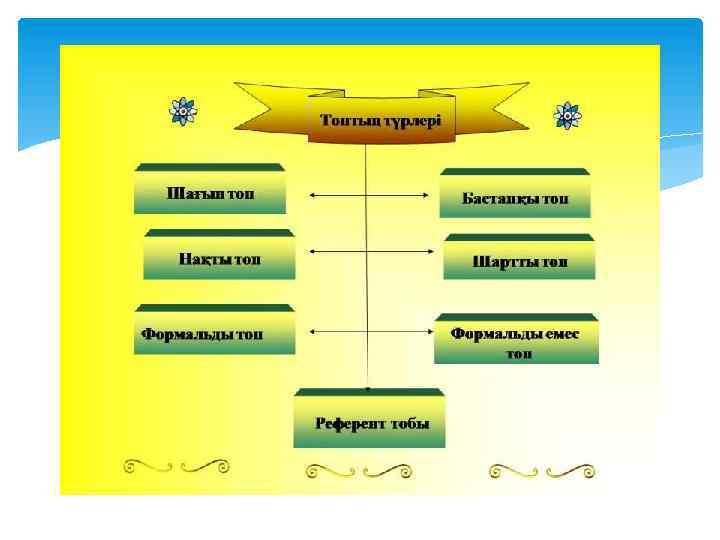 Топтың түрлері

Шағын топ

Бастапқы топ

Нақты топ

Шартты топ

Формальды топ

Формальды емес топ

Референт тобы